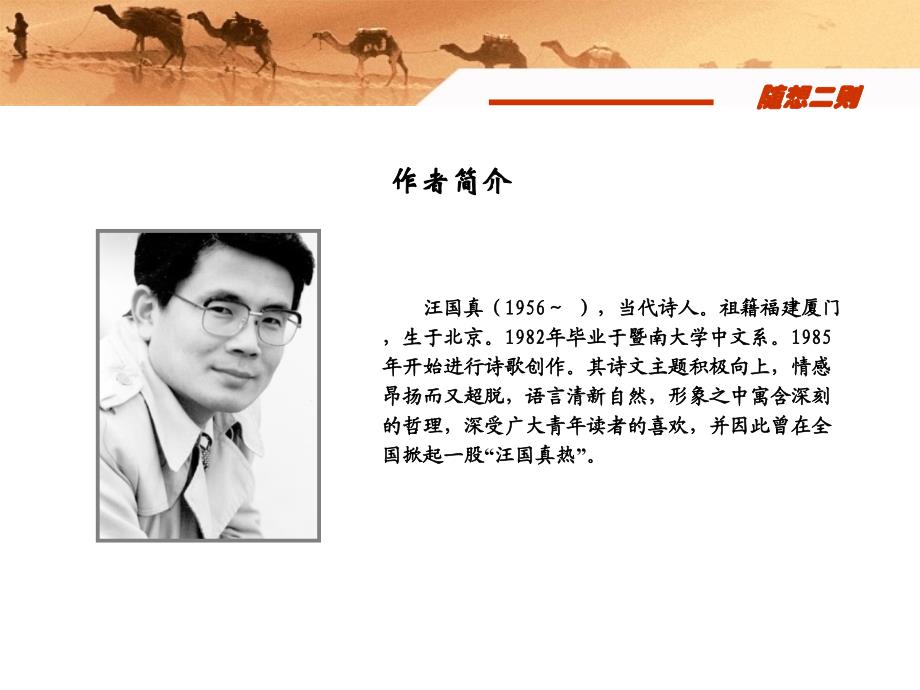 随想二则

作者简介

汪国真（1956～ ），当代诗人。祖籍福建厦门，生于北京。1982年毕业于暨南大学中文系。1985年开始进行诗歌创作。其诗文主题积极向上，情感昂扬而又超脱，语言清新自然，形象之中寓含深刻的哲理，深受广大青年读者的喜欢，并因此曾在全国掀起一股“汪国真热”。